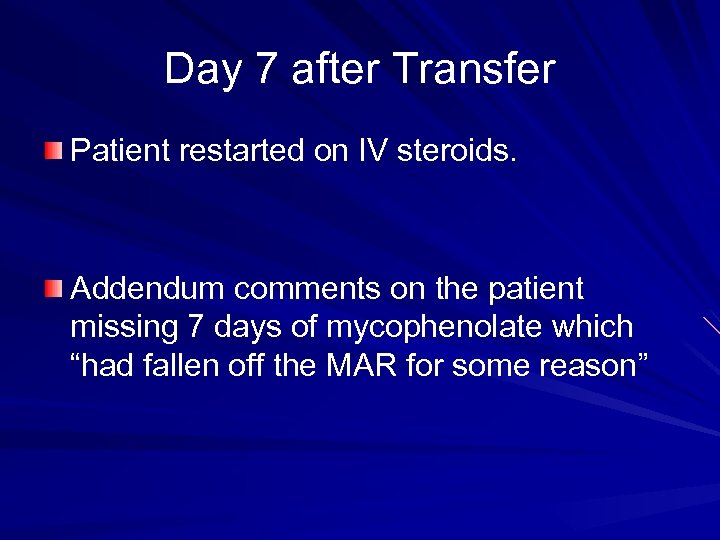 Day 7 after Transfer

Patient restarted on IV steroids.

Addendum comments on the patient missing 7 days of mycophenolate which “had fallen off the MAR for some reason”